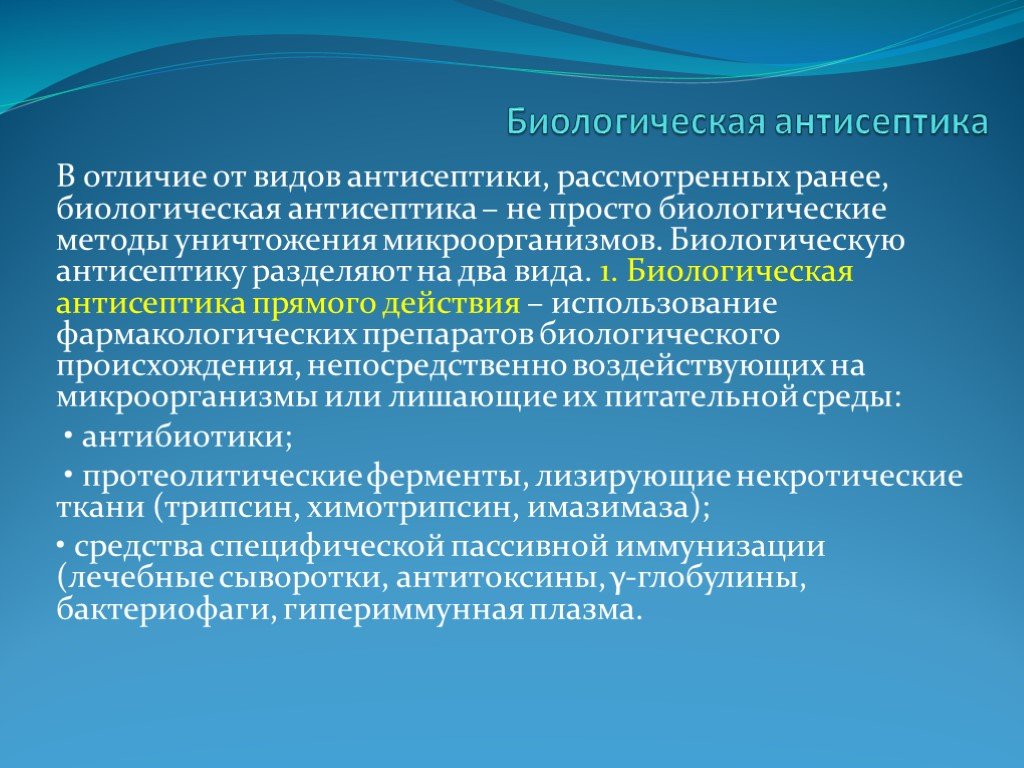 Биологическая антисептика

В отличие от видов антисептики, рассмотренных ранее, биологическая антисептика – не просто биологические методы уничтожения микроорганизмов. Биологическую антисептику разделяют на два вида. 1. Биологическая антисептика прямого действия – использование фармакологических препаратов биологического происхождения, непосредственно воздействующих на микроорганизмы или лишающие их питательной среды:

• антибиотики;

• протеолитические ферменты, лизирующие некротические ткани (трипсин, химотрипсин, имазимаза);

• средства специфической пассивной иммунизации (лечебные сыворотки, антитоксины, γ-глобулины, бактериофаги, гипериммунная плазма.